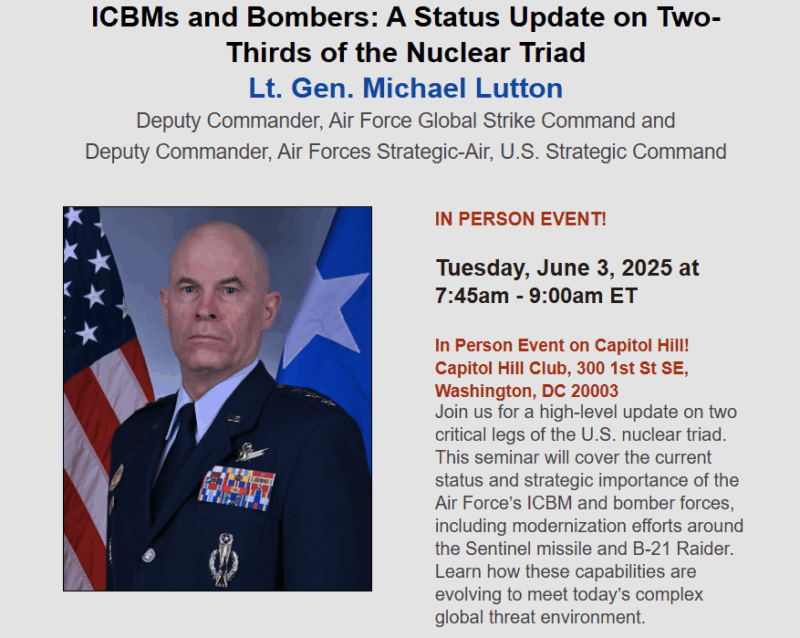 ICBMs and Bombers: A Status Update on Two-Thirds of the Nuclear Triad

Lt. Gen. Michael Lutton

Deputy Commander, Air Force Global Strike Command and Deputy Commander, Air Forces Strategic-Air, U.S. Strategic Command

IN PERSON EVENT!

Tuesday, June 3, 2025 at 7:45am - 9:00am ET

In Person Event on Capitol Hill!
Capitol Hill Club, 300 1st St SE, Washington, DC 20003

Join us for a high-level update on two critical legs of the U.S. nuclear triad. This seminar will cover the current status and strategic importance of the Air Force's ICBM and bomber forces, including modernization efforts around the Sentinel missile and B-21 Raider. Learn how these capabilities are evolving to meet today's complex global threat environment.